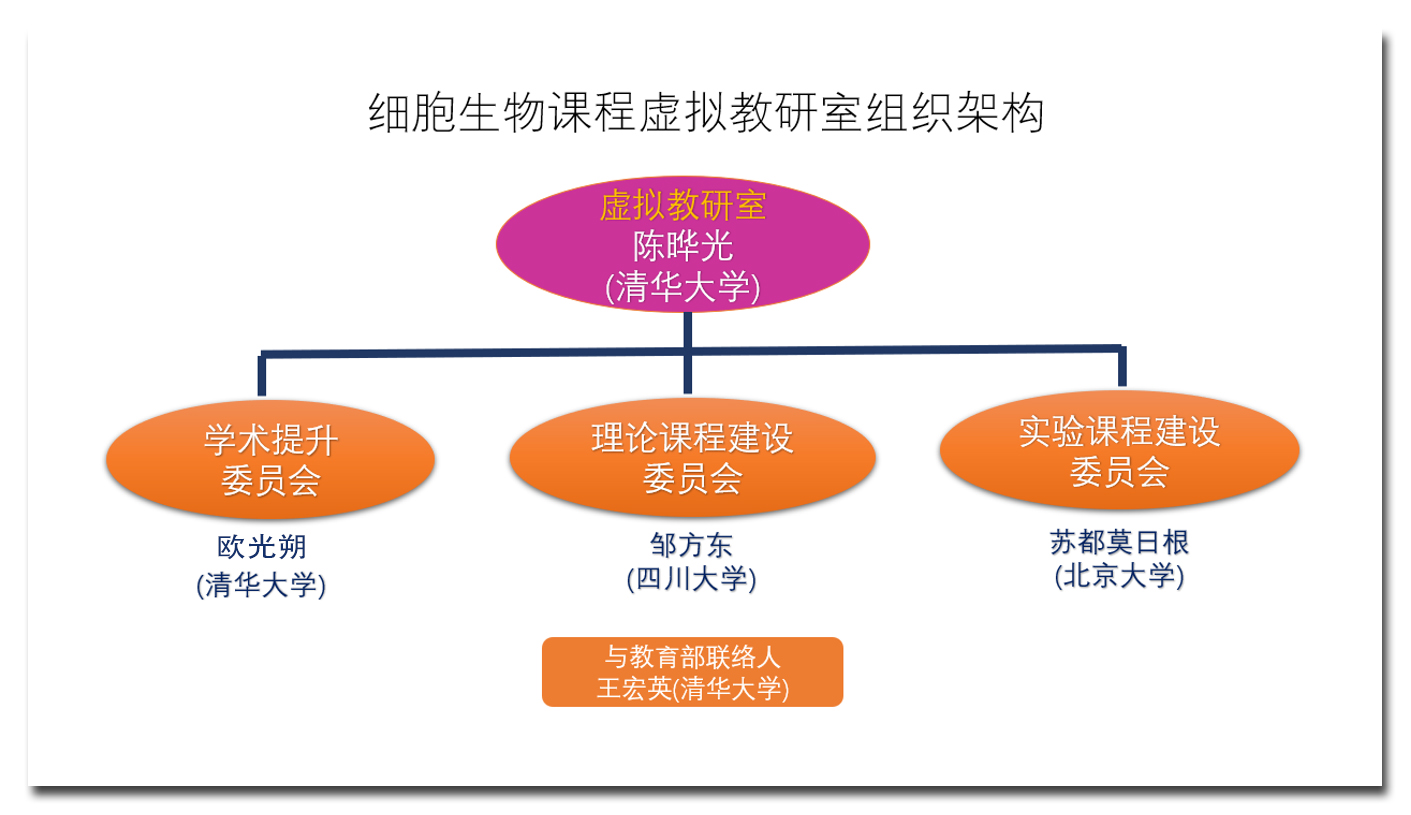 细胞生物课程虚拟教研室组织架构

虚拟教研室
陈晔光
(清华大学)

学术提升
委员会

欧光朔
(清华大学)

理论课程建设
委员会

邹方东
(四川大学)

实验课程建设
委员会

苏都莫日根
(北京大学)

与教育部联络人
王宏英(清华大学)